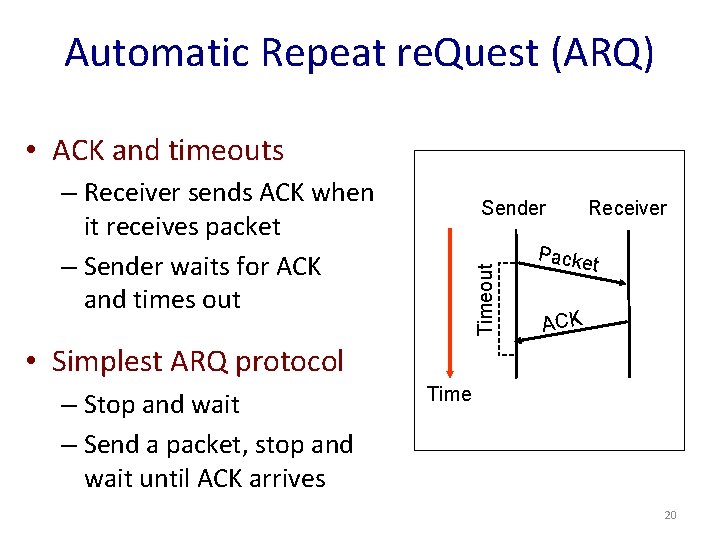 Automatic Repeat reQuest (ARQ)

• ACK and timeouts
– Receiver sends ACK when it receives packet
– Sender waits for ACK and times out

• Simplest ARQ protocol
– Stop and wait
– Send a packet, stop and wait until ACK arrives

Sender
Receiver
Packet
Timeout
ACK
Time

20